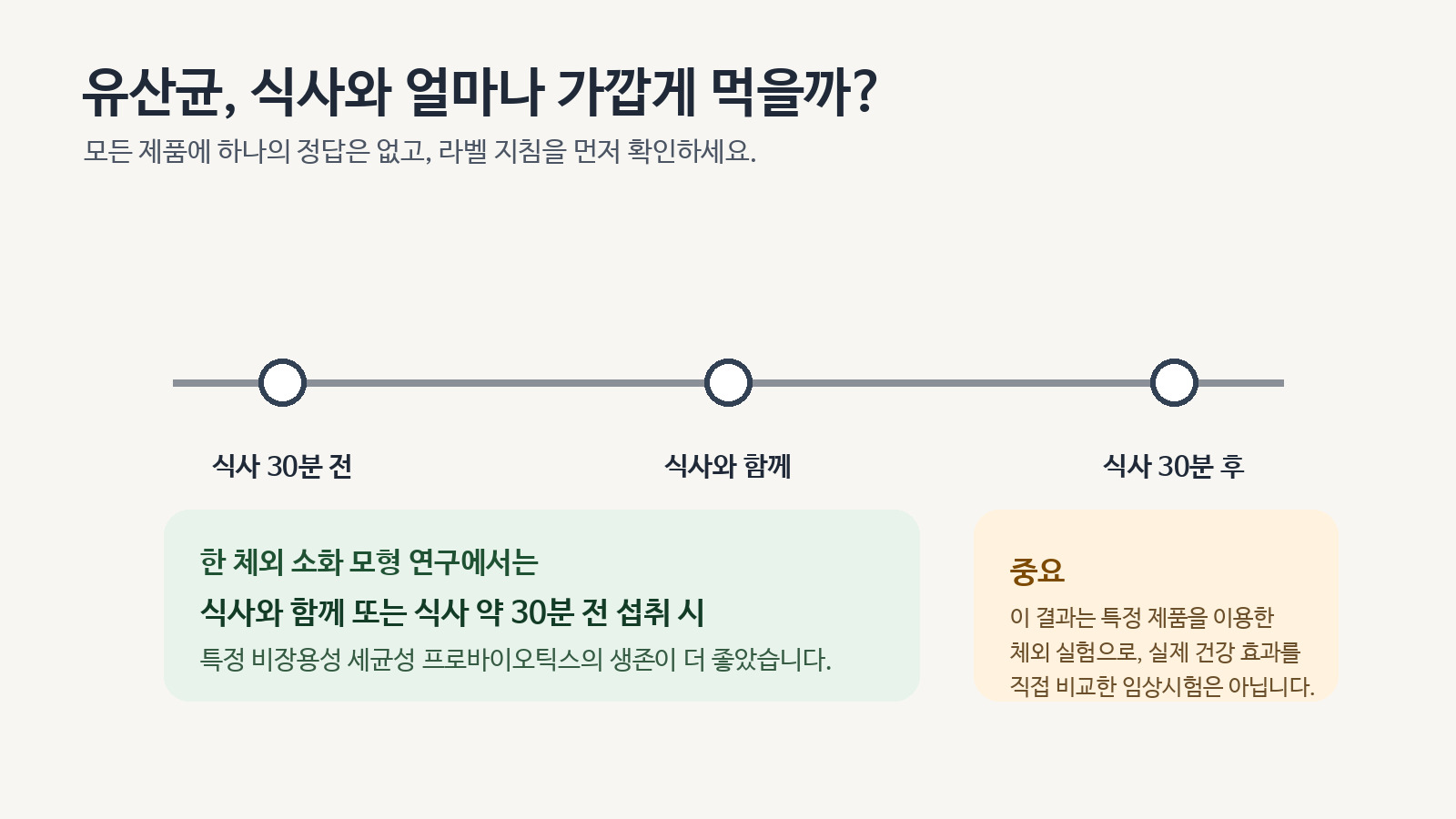 유산균, 식사와 얼마나 가깝게 먹을까?

모든 제품에 하나의 정답은 없고, 라벨 지침을 먼저 확인하세요.

식사 30분 전

식사와 함께

식사 30분 후

한 체외 소화 모형 연구에서는

식사와 함께 또는 식사 약 30분 전 섭취 시

특정 비장용성 세균성 프로바이오틱스의 생존이 더 좋았습니다.

중요

이 결과는 특정 제품을 이용한 체외 실험으로, 실제 건강 효과를 직접 비교한 임상시험은 아닙니다.